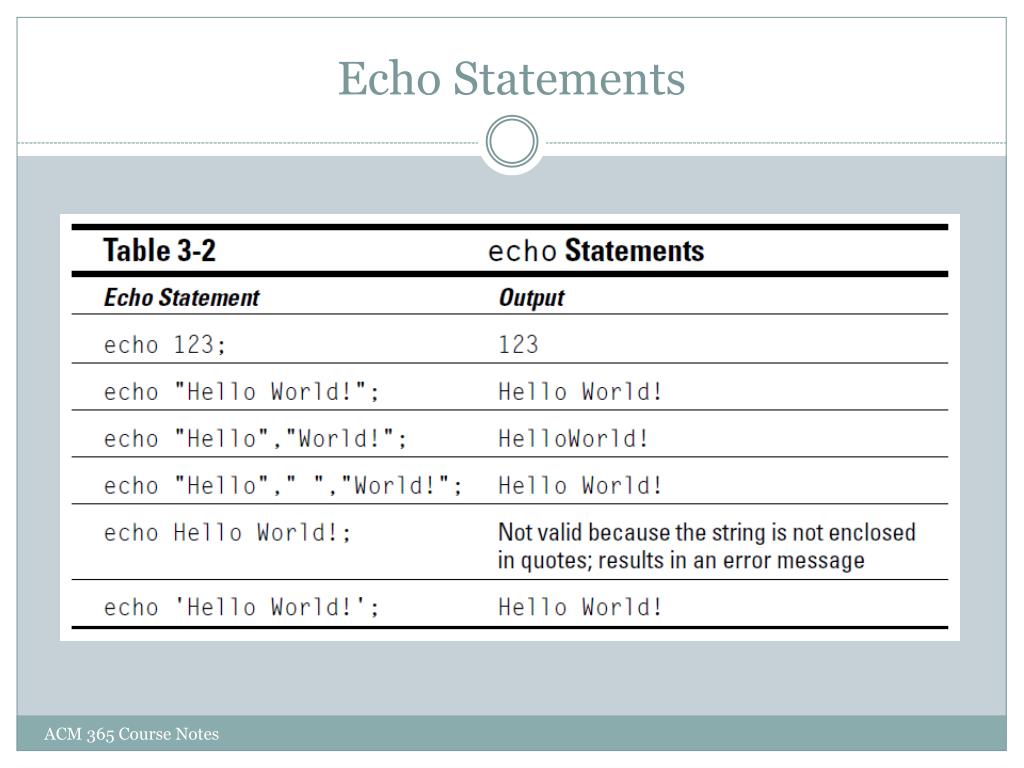 Echo Statements

Table 3-2 echo Statements

| Echo Statement | Output |
|---|---|
| echo 123; | 123 |
| echo "Hello World!"; | Hello World! |
| echo "Hello","World!"; | HelloWorld! |
| echo "Hello"," ","World!"; | Hello World! |
| echo Hello World!; | Not valid because the string is not enclosed in quotes; results in an error message |
| echo 'Hello World!'; | Hello World! |

ACM 365 Course Notes